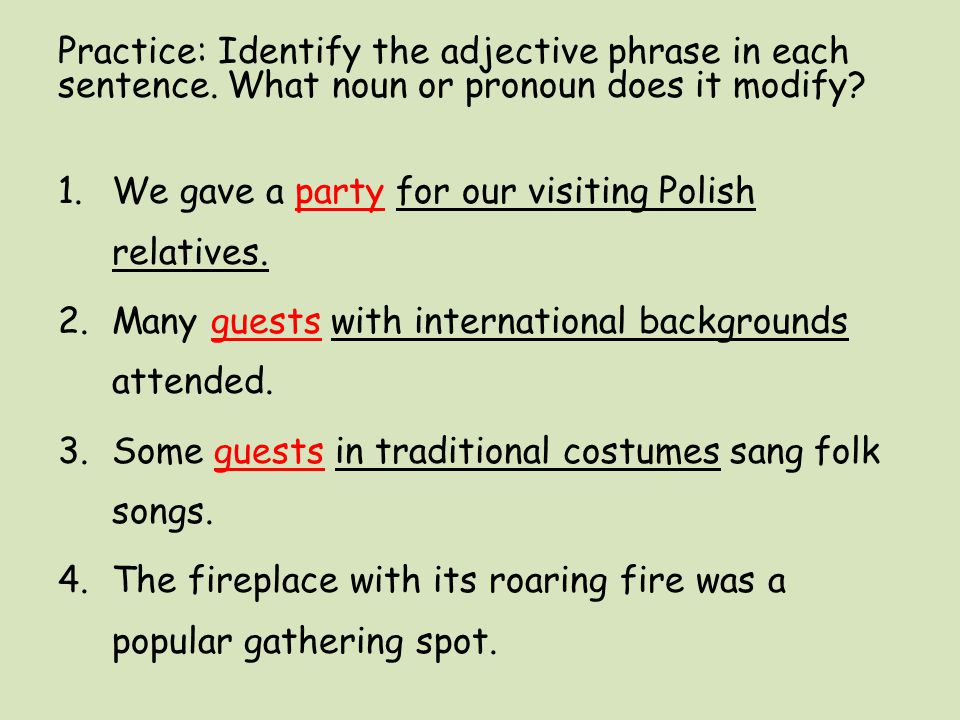 Practice: Identify the adjective phrase in each sentence. What noun or pronoun does it modify?

1. We gave a party for our visiting Polish relatives.

2. Many guests with international backgrounds attended.

3. Some guests in traditional costumes sang folk songs.

4. The fireplace with its roaring fire was a popular gathering spot.